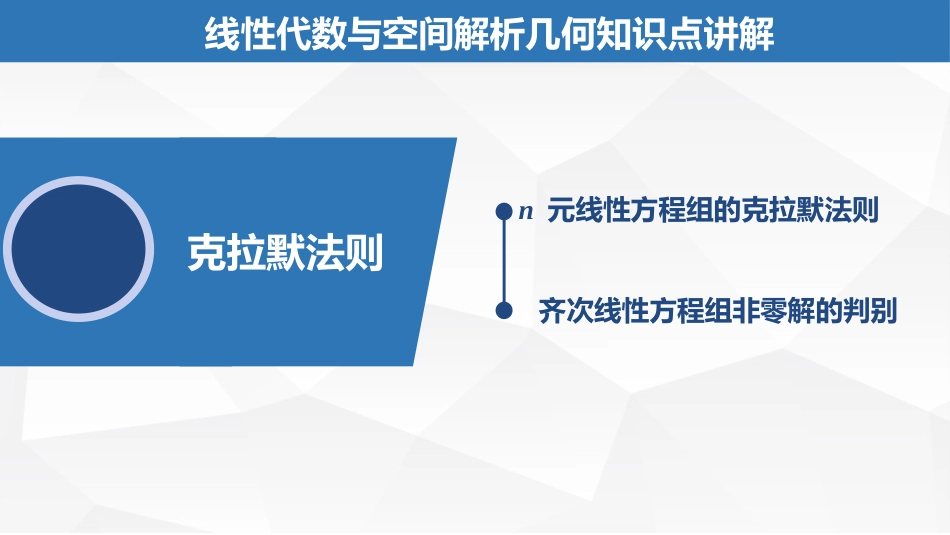 线性代数与空间解析几何知识点讲解

克拉默法则

$n$ 元线性方程组的克拉默法则

齐次线性方程组非零解的判别